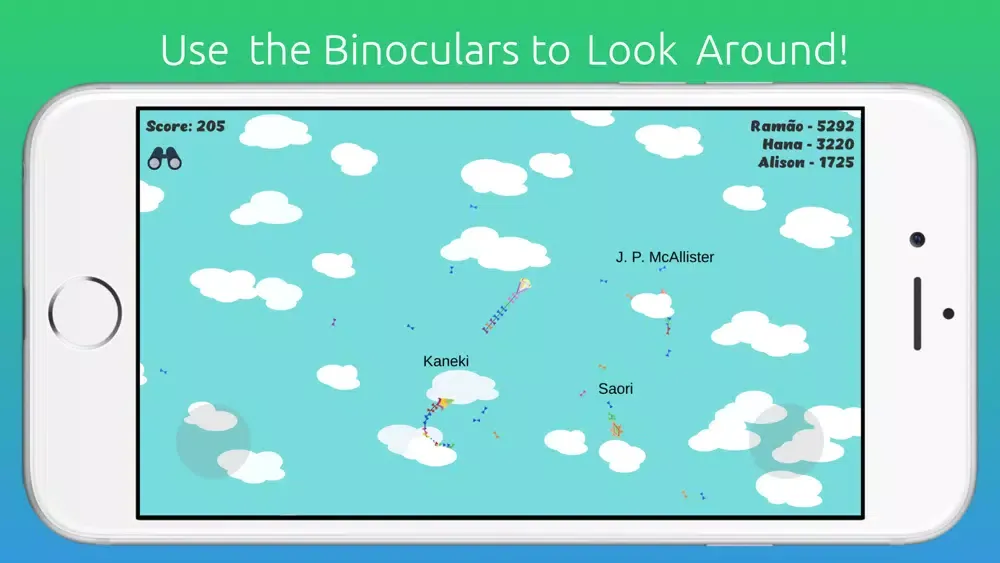 Use the Binoculars to Look Around!

Score: 205

Ramão - 5292
Hana - 3220
Alison - 1725

J. P. McAllister

Kaneki

Saori